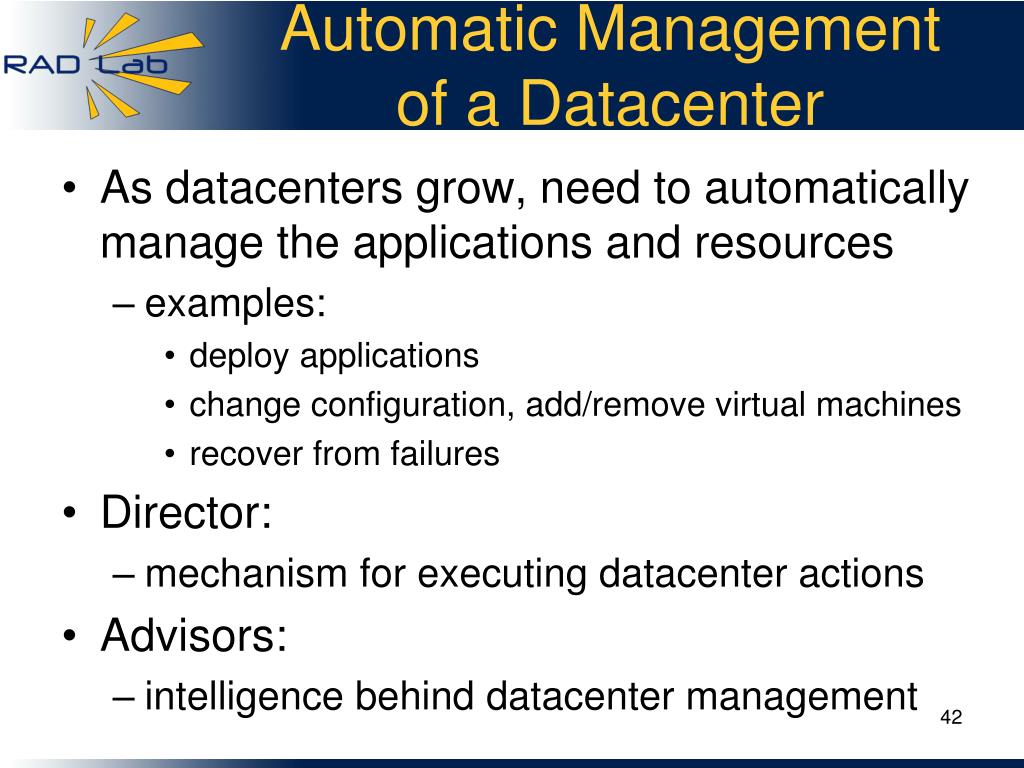 RAD Lab

Automatic Management of a Datacenter

• As datacenters grow, need to automatically manage the applications and resources
– examples:
• deploy applications
• change configuration, add/remove virtual machines
• recover from failures
• Director:
– mechanism for executing datacenter actions
• Advisors:
– intelligence behind datacenter management

42